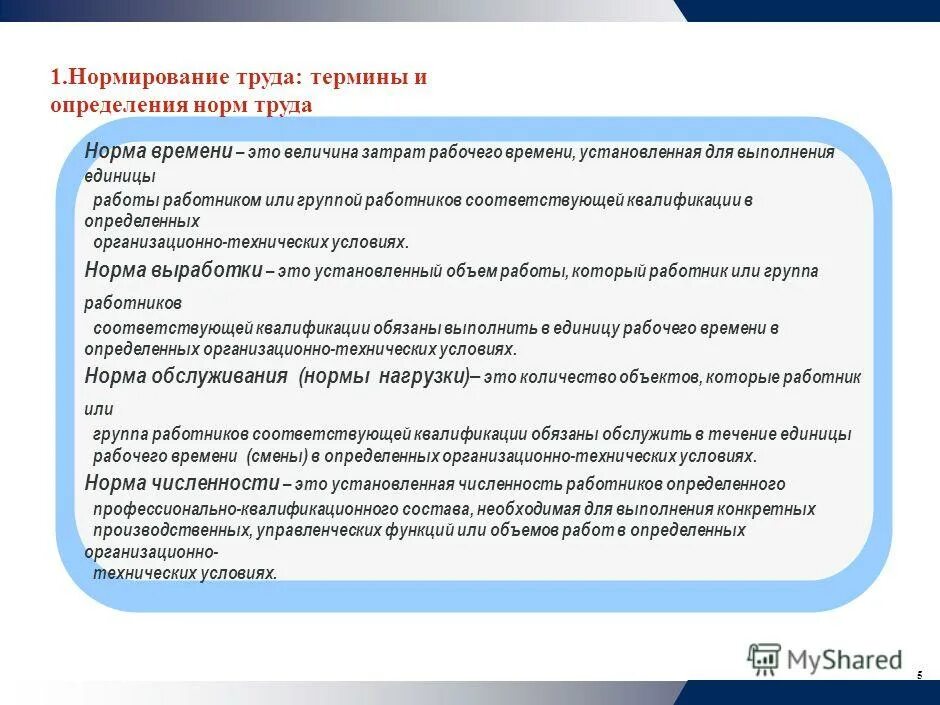 1.Нормирование труда: термины и определения норм труда

Норма времени – это величина затрат рабочего времени, установленная для выполнения единицы работы работником или группой работников соответствующей квалификации в определенных организационно-технических условиях.

Норма выработки – это установленный объем работы, который работник или группа работников соответствующей квалификации обязаны выполнить в единицу рабочего времени в определенных организационно-технических условиях.

Норма обслуживания (нормы нагрузки)– это количество объектов, которые работник или группа работников соответствующей квалификации обязаны обслужить в течение единицы рабочего времени (смены) в определенных организационно-технических условиях.

Норма численности – это установленная численность работников определенного профессионально-квалификационного состава, необходимая для выполнения конкретных производственных, управленческих функций или объемов работ в определенных организационно-технических условиях.

MyShared

5